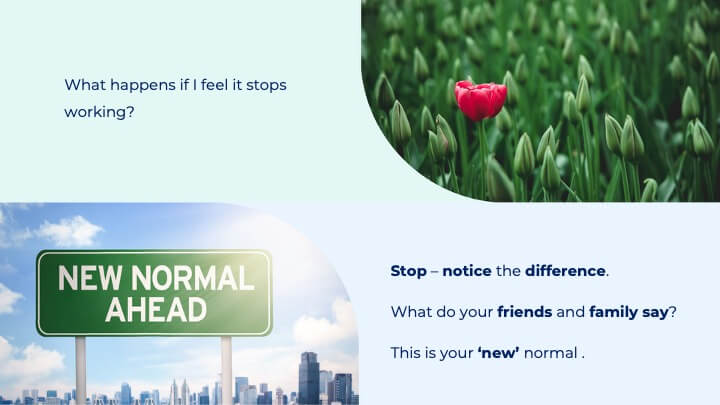 What happens if I feel it stops working?

NEW NORMAL AHEAD

Stop – notice the difference.

What do your friends and family say?

This is your 'new' normal .